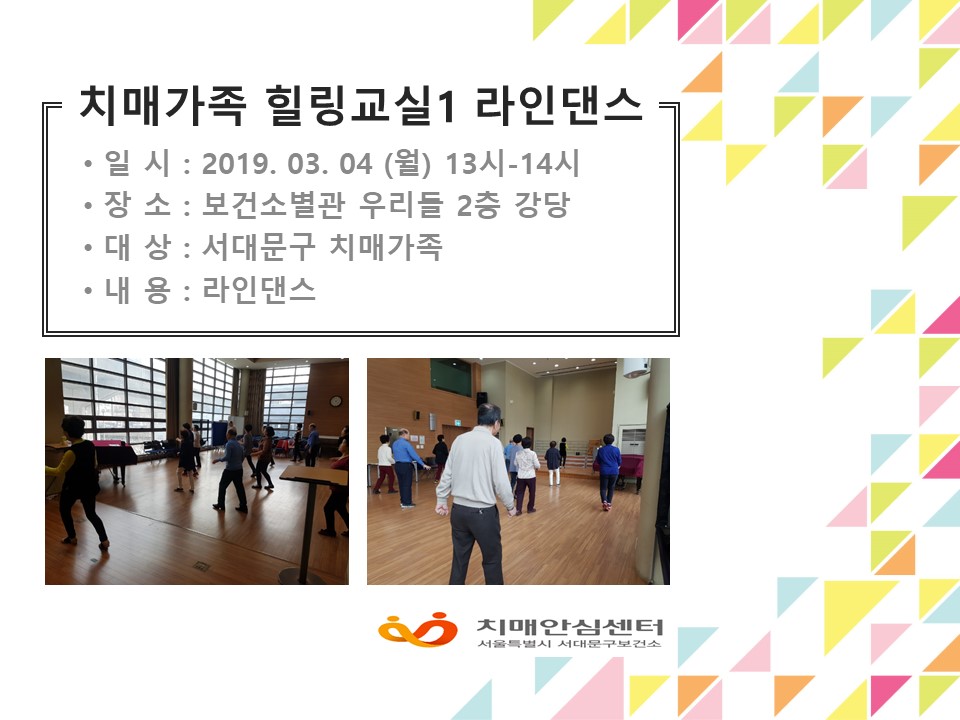 치매가족 힐링교실1 라인댄스

• 일 시 : 2019. 03. 04 (월) 13시-14시
• 장 소 : 보건소별관 우리들 2층 강당
• 대 상 : 서대문구 치매가족
• 내 용 : 라인댄스

치매안심센터
서울특별시 서대문구보건소